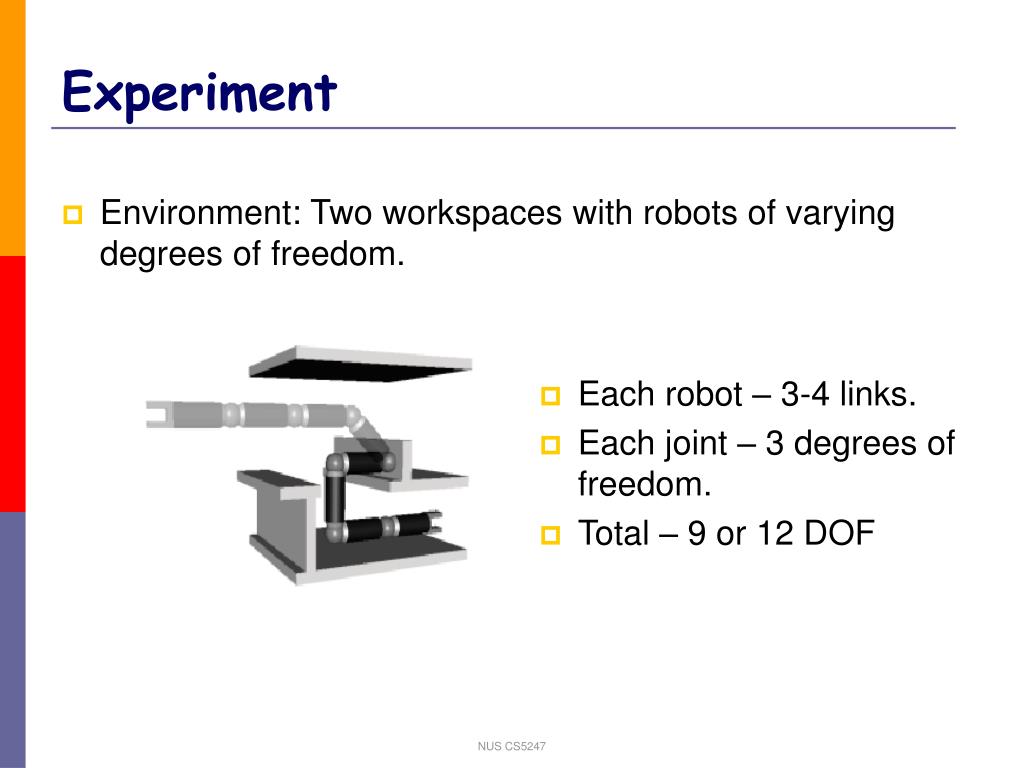 Experiment

Environment: Two workspaces with robots of varying degrees of freedom.

Each robot – 3-4 links.

Each joint – 3 degrees of freedom.

Total – 9 or 12 DOF

NUS CS5247